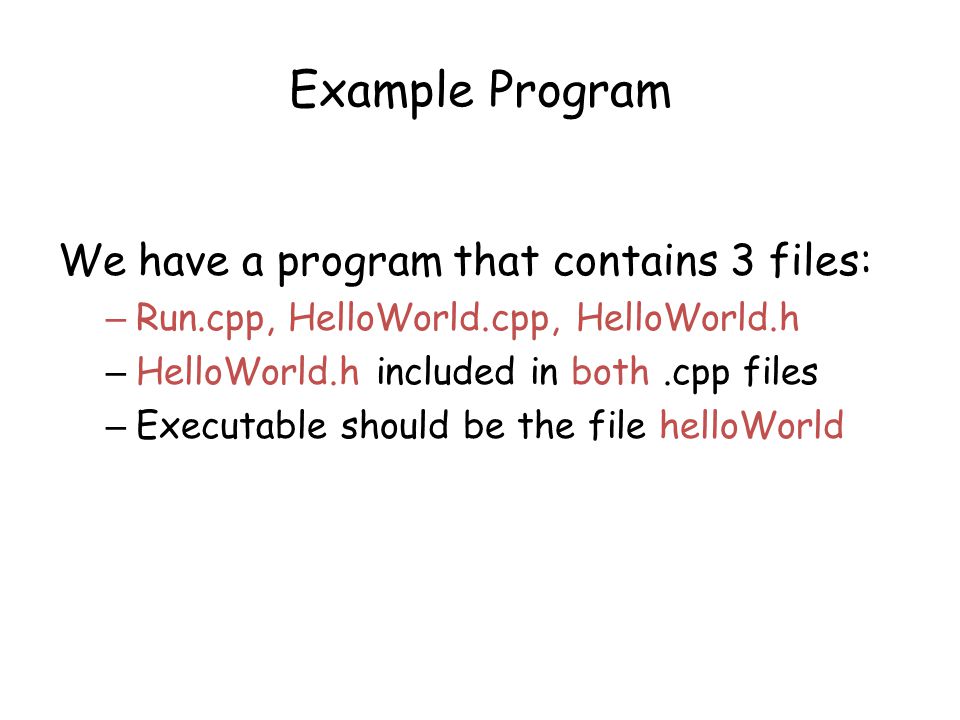 Example Program

We have a program that contains 3 files:

– Run.cpp, HelloWorld.cpp, HelloWorld.h
– HelloWorld.h included in both .cpp files
– Executable should be the file helloWorld